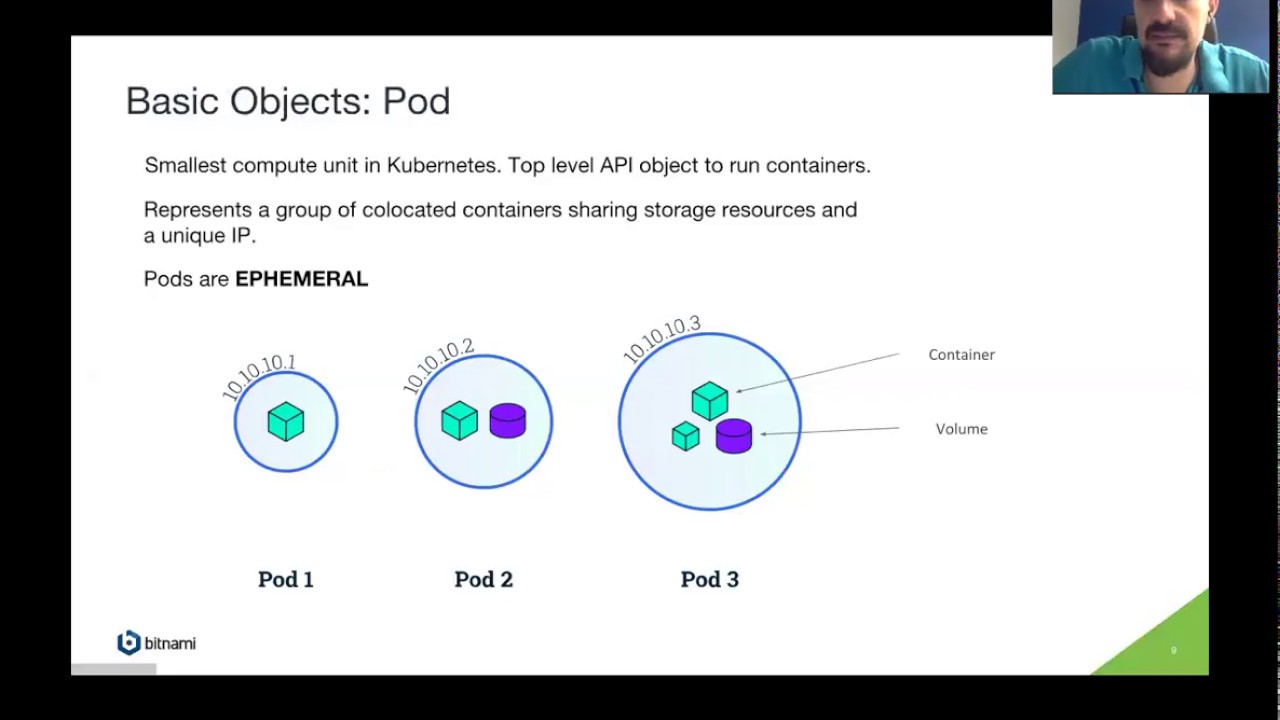 Basic Objects: Pod

Smallest compute unit in Kubernetes. Top level API object to run containers.

Represents a group of colocated containers sharing storage resources and a unique IP.

Pods are **EPHEMERAL**

10.10.10.1

10.10.10.2

10.10.10.3

Container

Volume

Pod 1

Pod 2

Pod 3

bitnami

9